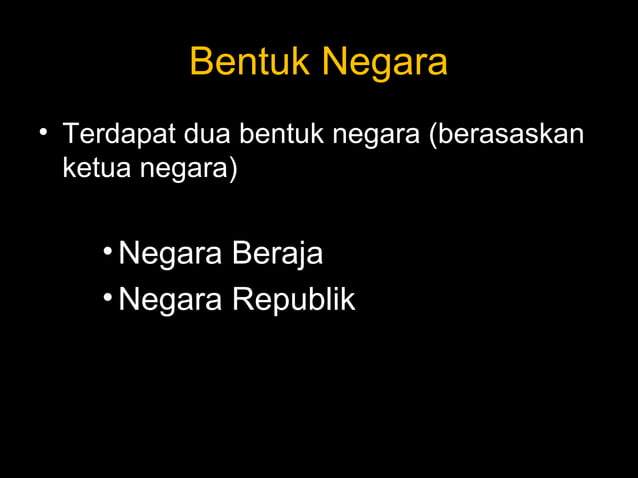 Bentuk Negara

• Terdapat dua bentuk negara (berasaskan ketua negara)

• Negara Beraja
• Negara Republik